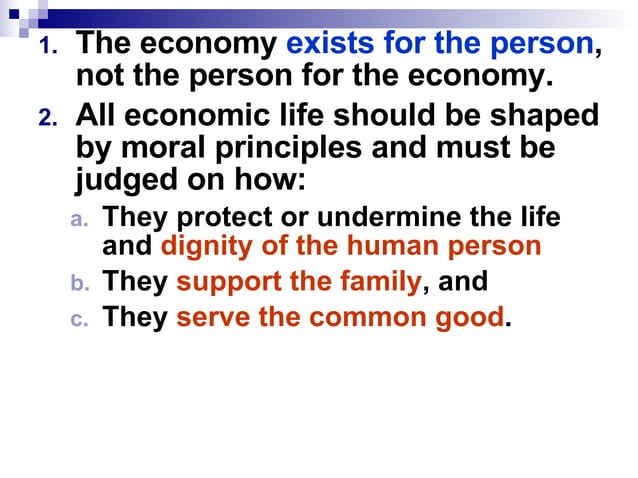 1. The economy exists for the person, not the person for the economy.
2. All economic life should be shaped by moral principles and must be judged on how:
a. They protect or undermine the life and dignity of the human person
b. They support the family, and
c. They serve the common good.